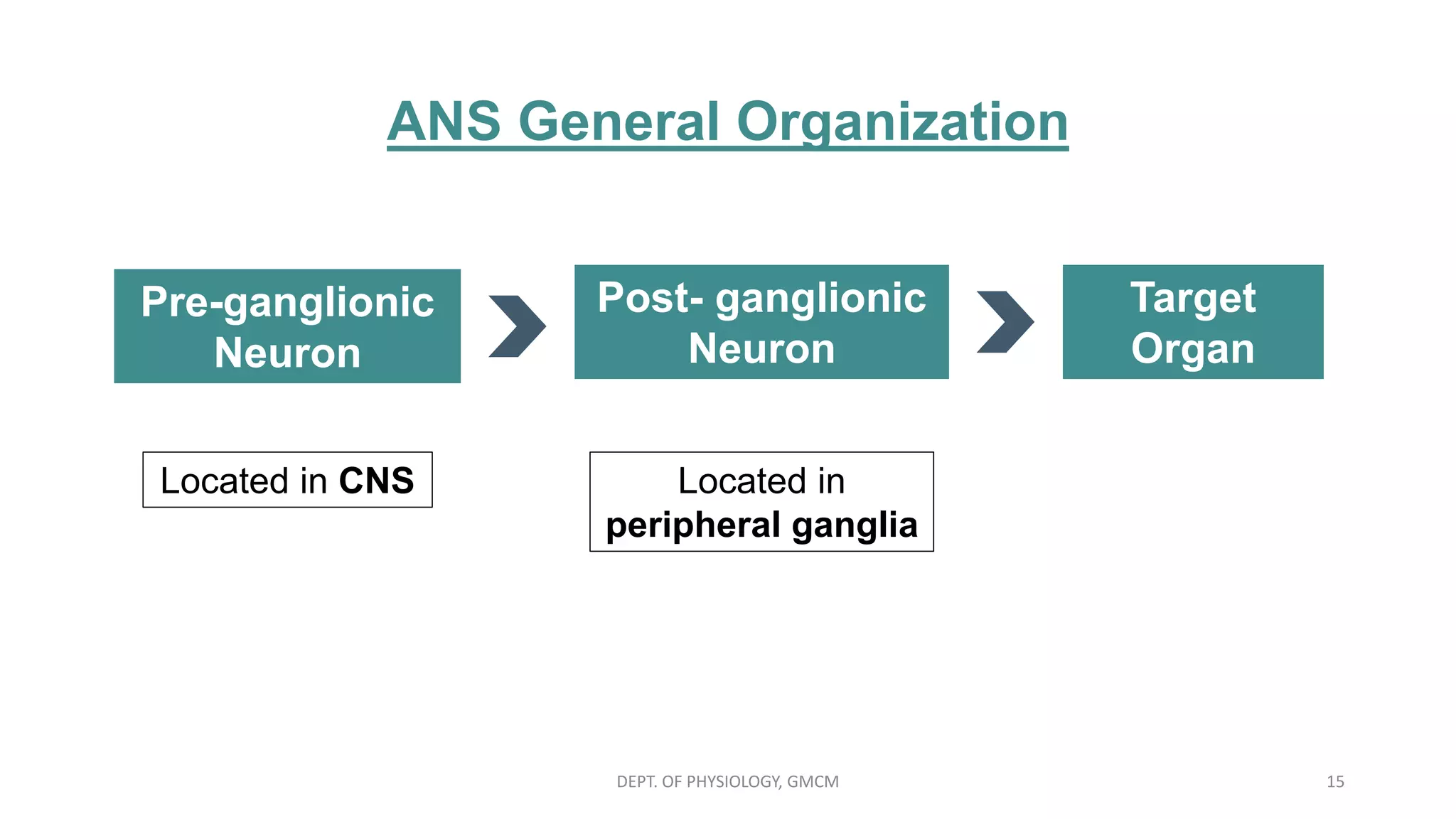 ANS General Organization

Pre-ganglionic Neuron

Post- ganglionic Neuron

Target Organ

Located in CNS

Located in peripheral ganglia

DEPT. OF PHYSIOLOGY, GMCM

15